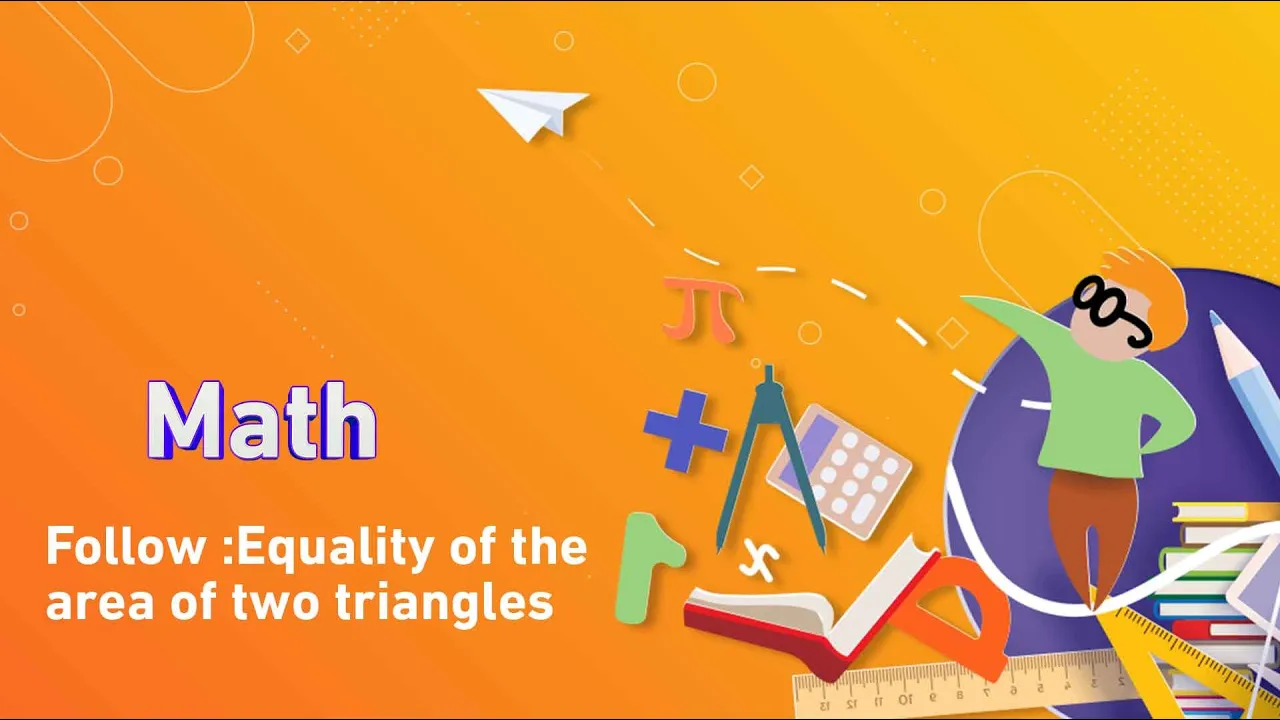 Math

Follow :Equality of the area of two triangles